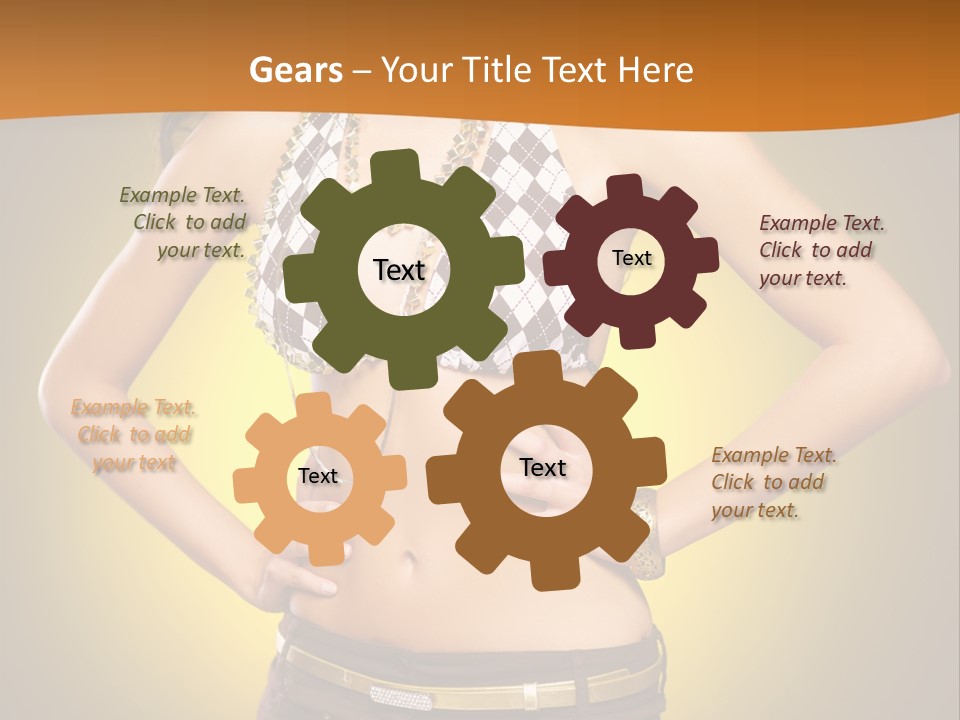 Gears – Your Title Text Here

Example Text. Click to add your text.

Text

Text

Example Text. Click to add your text.

Example Text. Click to add your text

Text

Text

Example Text. Click to add your text.